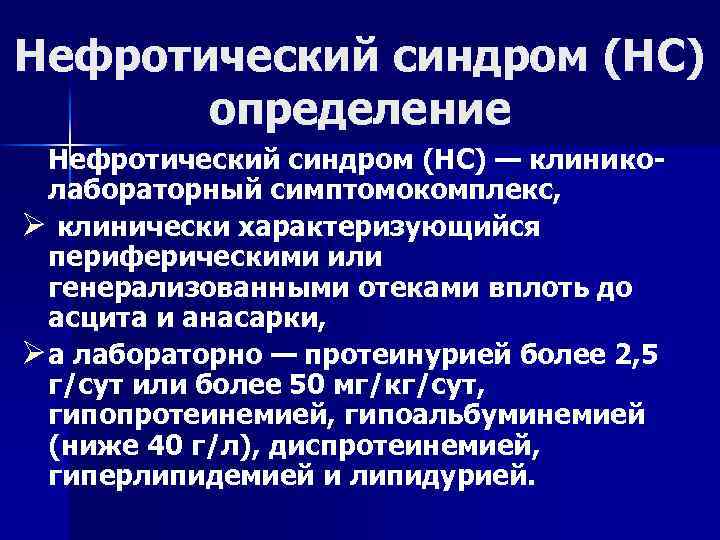 Нефротический синдром (НС) определение

Нефротический синдром (НС) — клинико-лабораторный симптомокомплекс,

➢ клинически характеризующийся периферическими или генерализованными отеками вплоть до асцита и анасарки,

➢ а лабораторно — протеинурией более 2,5 г/сут или более 50 мг/кг/сут, гипопротеинемией, гипоальбуминемией (ниже 40 г/л), диспротеинемией, гиперлипидемией и липидурией.